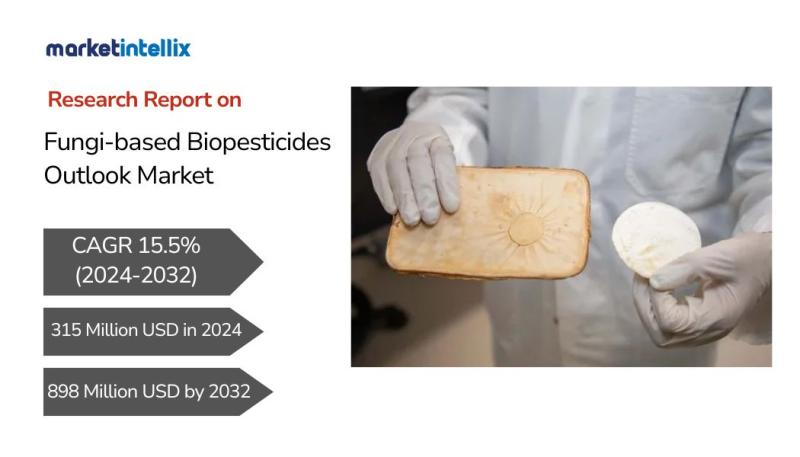 marketintellix

Research Report on

Fungi-based Biopesticides Outlook Market

CAGR 15.5% (2024-2032)

315 Million USD in 2024

898 Million USD by 2032